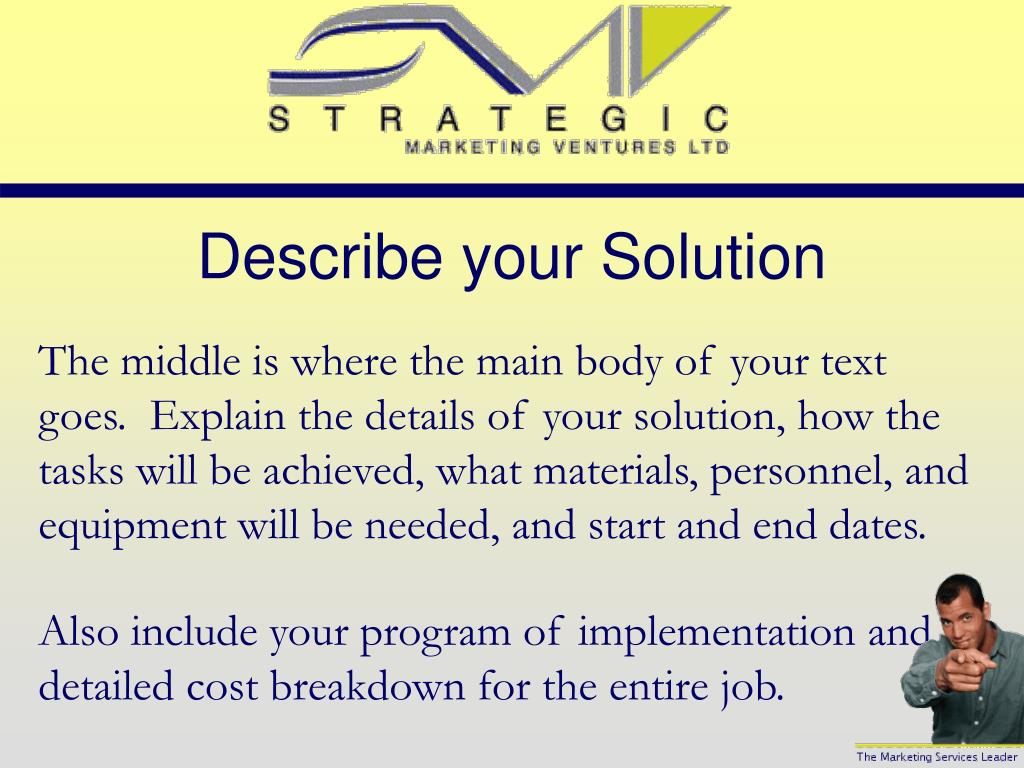 STRATEGIC
MARKETING VENTURES LTD

Describe your Solution

The middle is where the main body of your text goes. Explain the details of your solution, how the tasks will be achieved, what materials, personnel, and equipment will be needed, and start and end dates.

Also include your program of implementation and detailed cost breakdown for the entire job.

The Marketing Services Leader